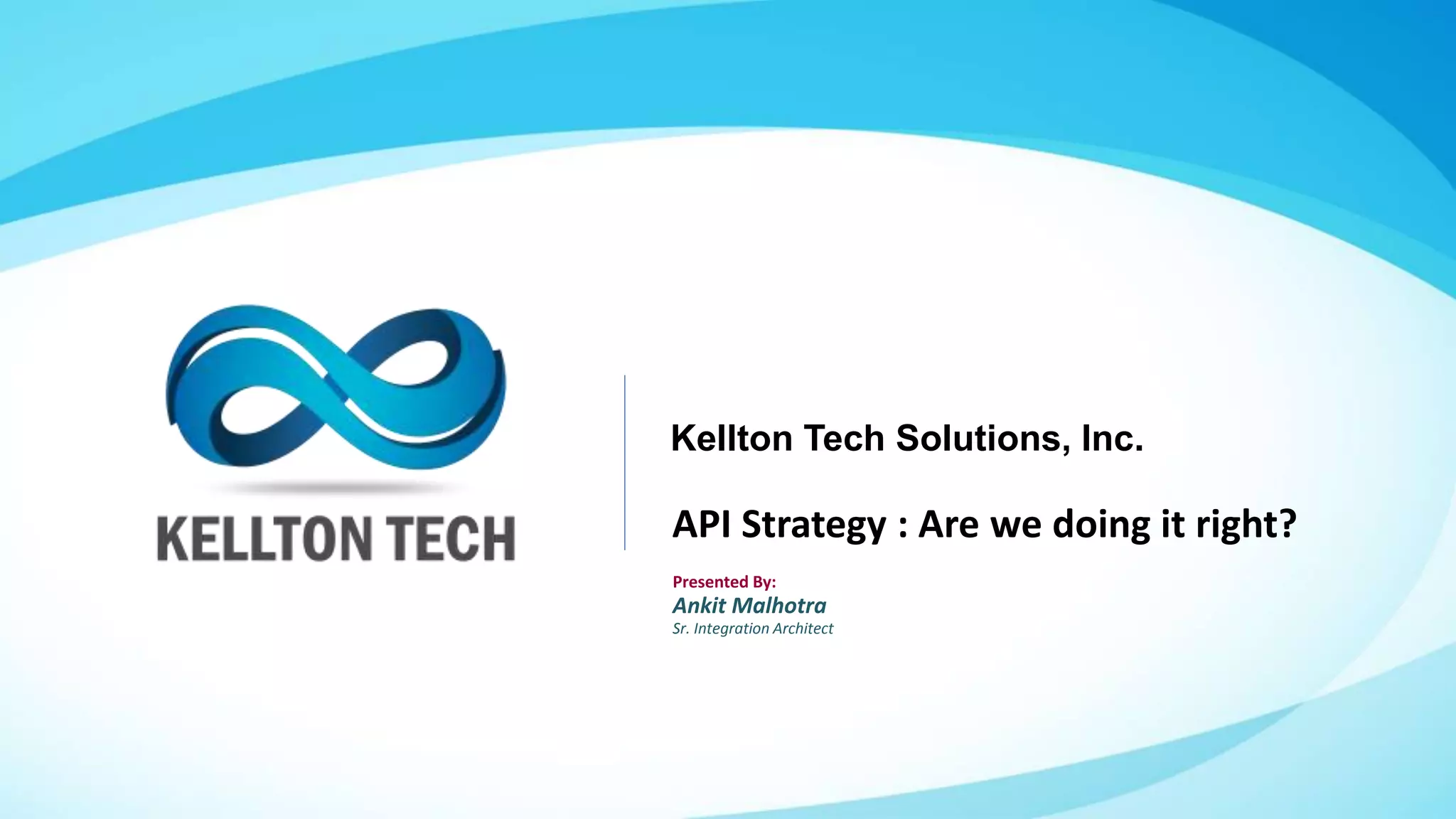 KELLTON TECH

Kellton Tech Solutions, Inc.

API Strategy : Are we doing it right?

Presented By:
Ankit Malhotra
Sr. Integration Architect